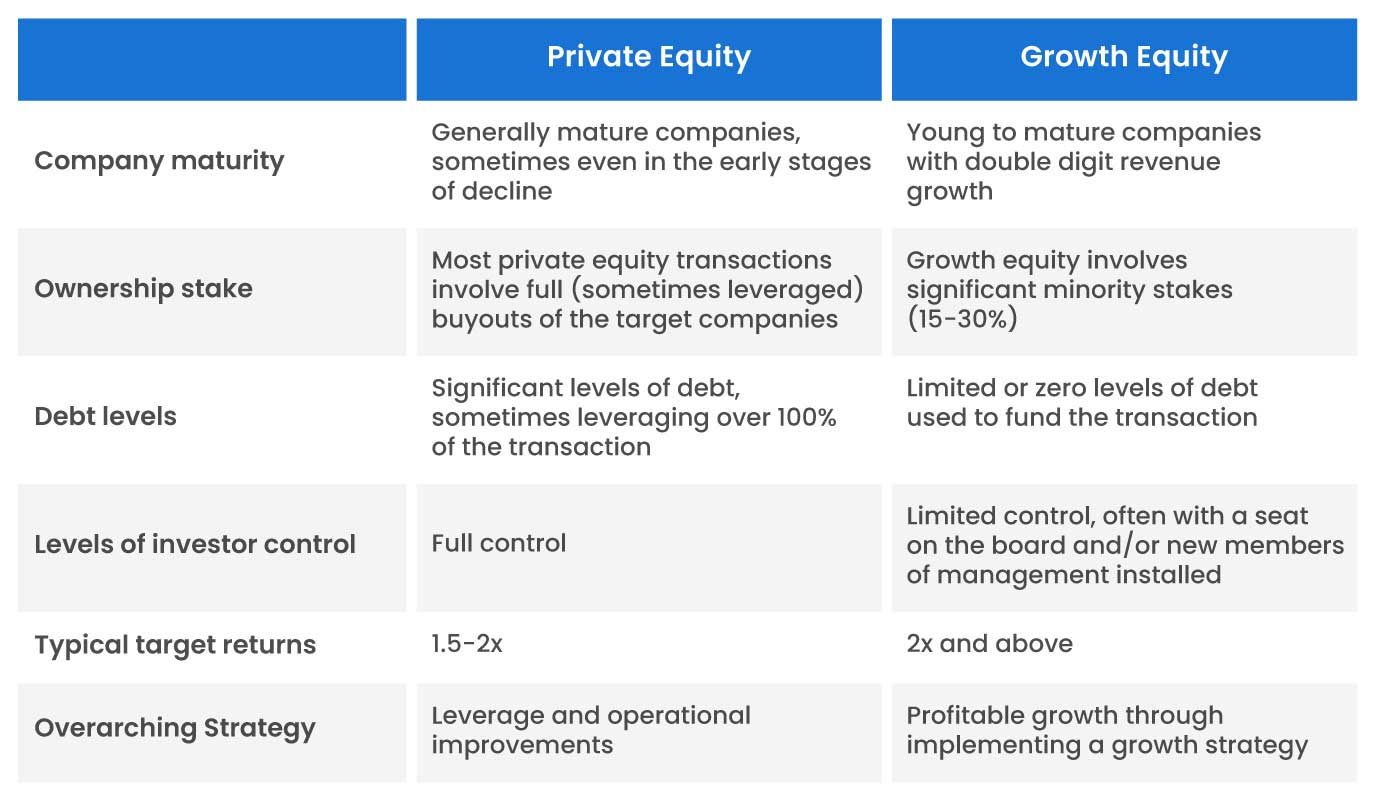 | | Private Equity | Growth Equity |
|---|---|---|
| Company maturity | Generally mature companies, sometimes even in the early stages of decline | Young to mature companies with double digit revenue growth |
| Ownership stake | Most private equity transactions involve full (sometimes leveraged) buyouts of the target companies | Growth equity involves significant minority stakes (15-30%) |
| Debt levels | Significant levels of debt, sometimes leveraging over 100% of the transaction | Limited or zero levels of debt used to fund the transaction |
| Levels of investor control | Full control | Limited control, often with a seat on the board and/or new members of management installed |
| Typical target returns | 1.5-2x | 2x and above |
| Overarching Strategy | Leverage and operational improvements | Profitable growth through implementing a growth strategy |